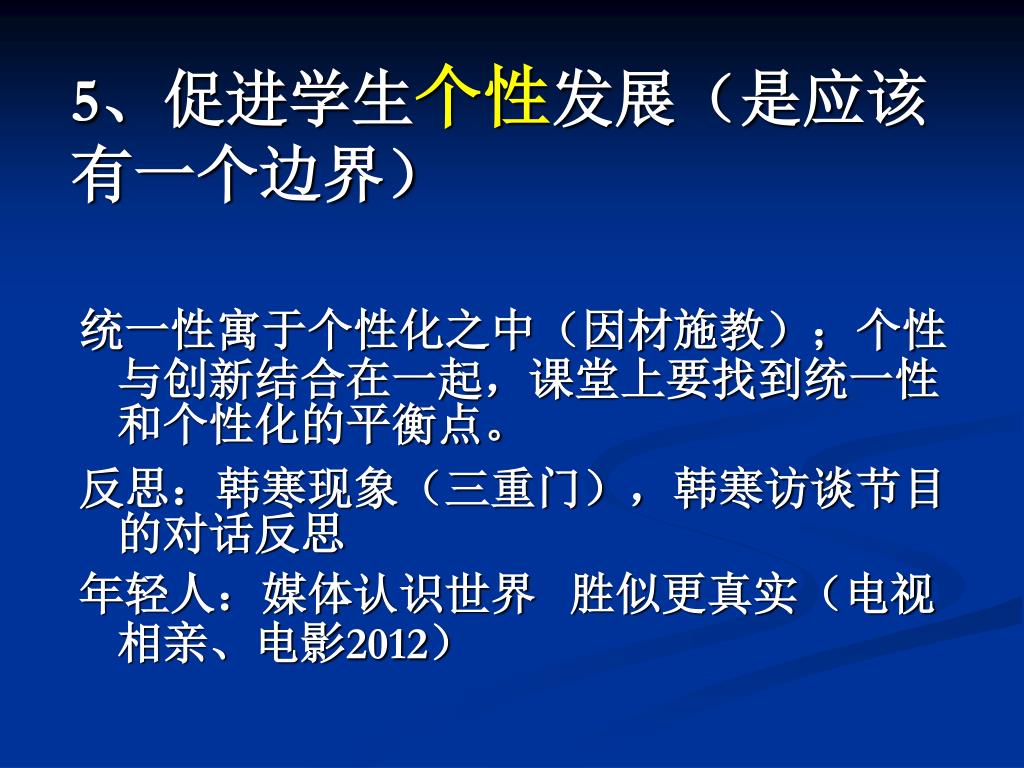 5、促进学生个性发展（是应该有一个边界）

统一性寓于个性化之中（因材施教）；个性与创新结合在一起，课堂上要找到统一性和个性化的平衡点。

反思：韩寒现象（三重门），韩寒访谈节目的对话反思

年轻人：媒体认识世界 胜似更真实（电视相亲、电影2012）